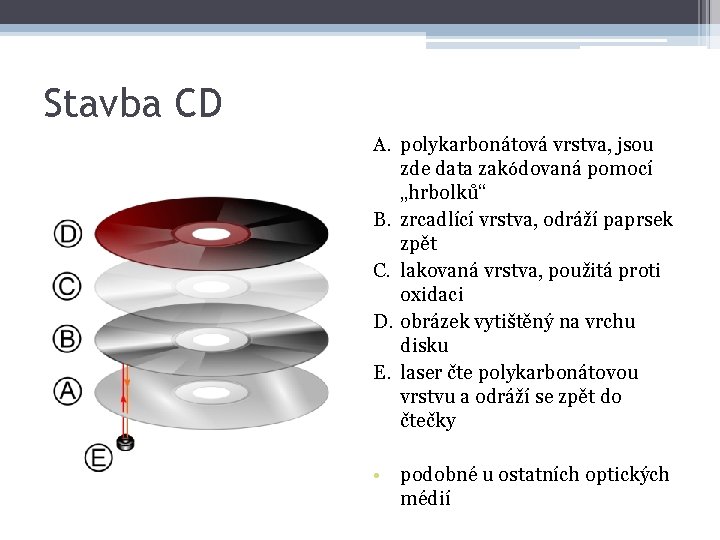 Stavba CD

D
C
B
A
E

A. polykarbonátová vrstva, jsou zde data zakódovaná pomocí „hrbolků“
B. zrcadlící vrstva, odráží paprsek zpět
C. lakovaná vrstva, použitá proti oxidaci
D. obrázek vytištěný na vrchu disku
E. laser čte polykarbonátovou vrstvu a odráží se zpět do čtečky

• podobné u ostatních optických médií